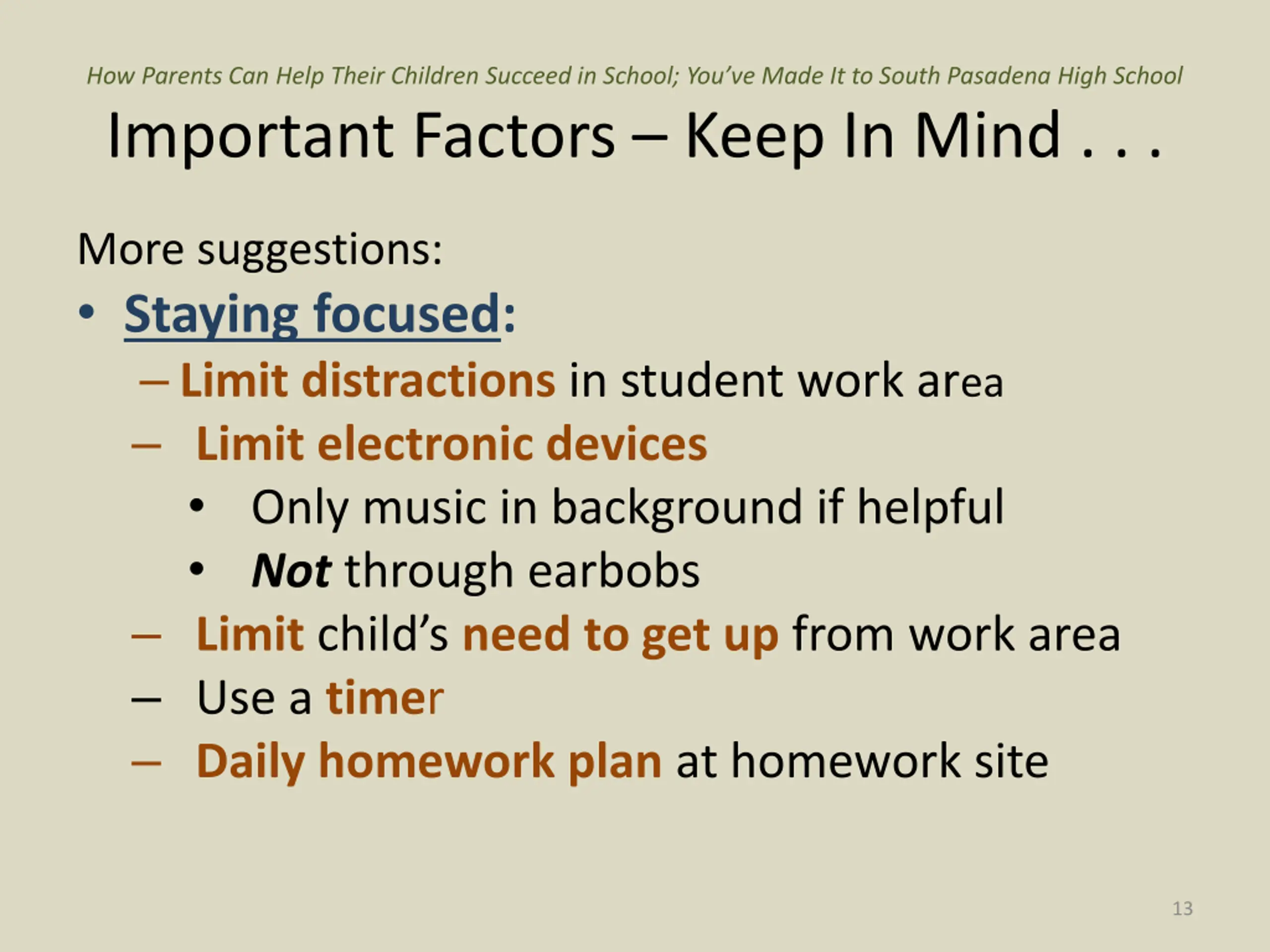 How Parents Can Help Their Children Succeed in School; You've Made It to South Pasadena High School

Important Factors – Keep In Mind . . .

More suggestions:

• Staying focused:
– Limit distractions in student work area
– Limit electronic devices
• Only music in background if helpful
• Not through earbobs
– Limit child's need to get up from work area
– Use a timer
– Daily homework plan at homework site

13